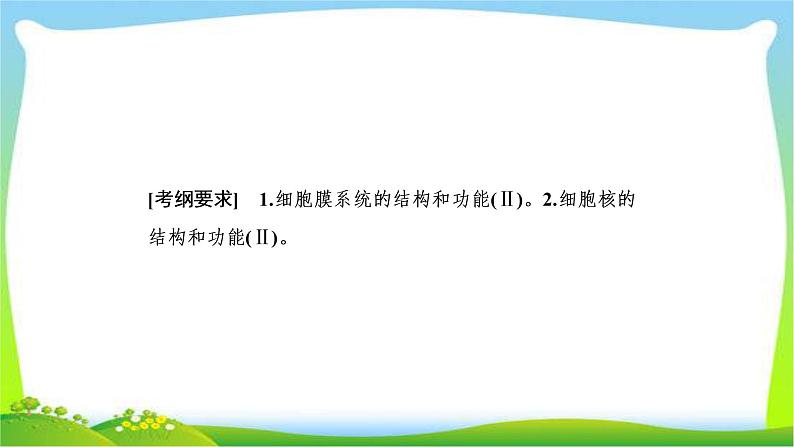 [考纲要求]　1.细胞膜系统的结构和功能(Ⅱ)。2.细胞核的结构和功能(Ⅱ)。